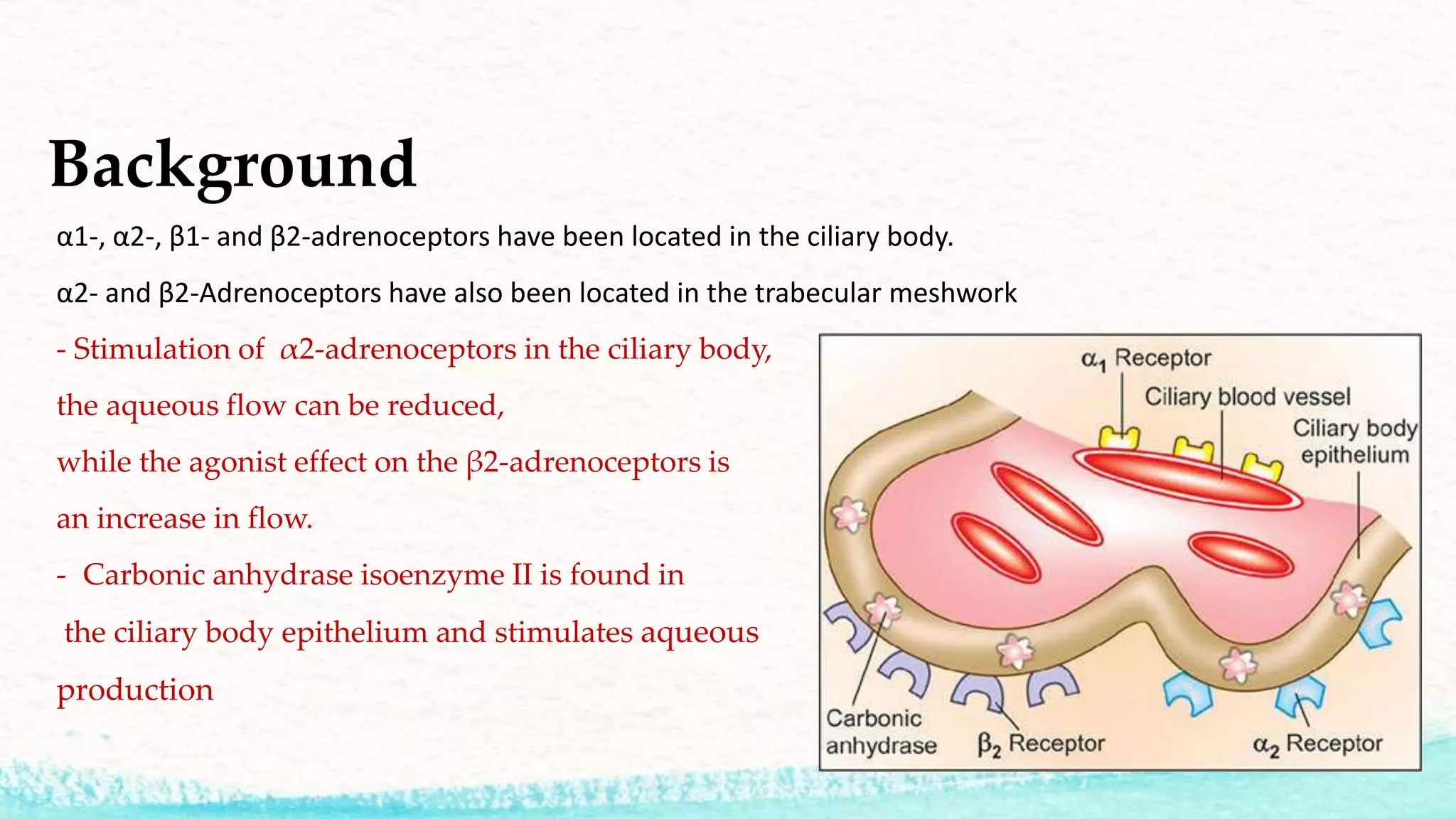 Background

α1-, α2-, β1- and β2-adrenoceptors have been located in the ciliary body.

α2- and β2-Adrenoceptors have also been located in the trabecular meshwork

- Stimulation of α2-adrenoceptors in the ciliary body, the aqueous flow can be reduced, while the agonist effect on the β2-adrenoceptors is an increase in flow.

- Carbonic anhydrase isoenzyme II is found in the ciliary body epithelium and stimulates aqueous production

$\alpha_1$ Receptor
Ciliary blood vessel
Ciliary body epithelium
Carbonic anhydrase
$\beta_2$ Receptor
$\alpha_2$ Receptor